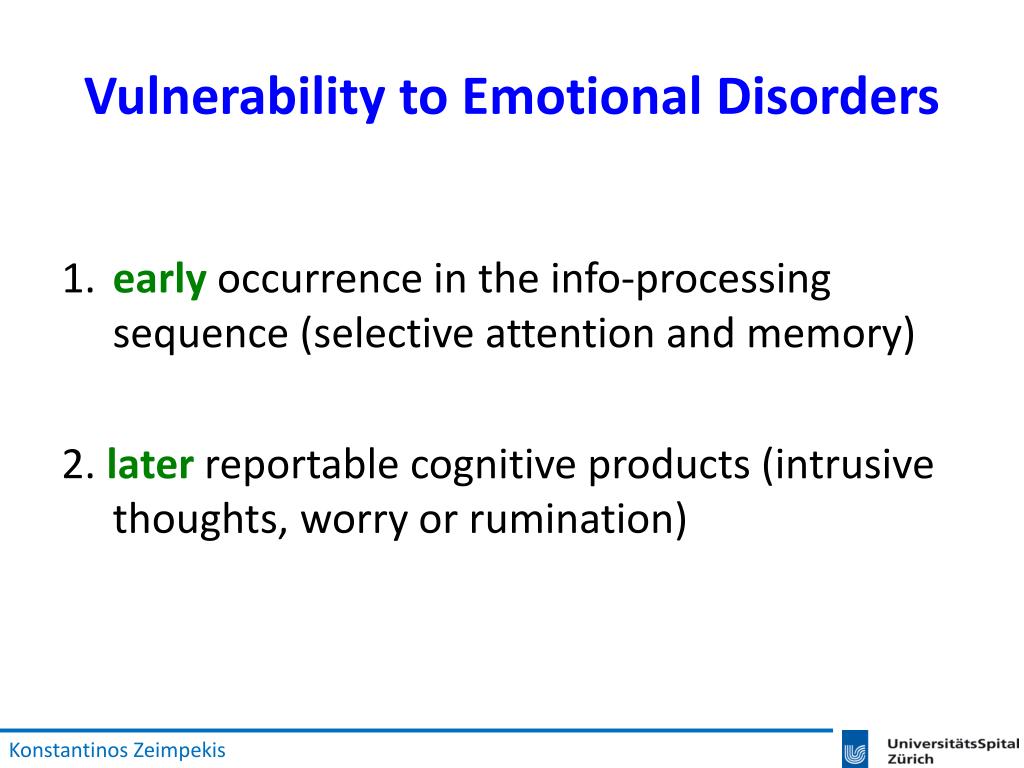 Vulnerability to Emotional Disorders

1. early occurrence in the info-processing sequence (selective attention and memory)

2. later reportable cognitive products (intrusive thoughts, worry or rumination)

Konstantinos Zeimpekis

UniversitätsSpital Zürich